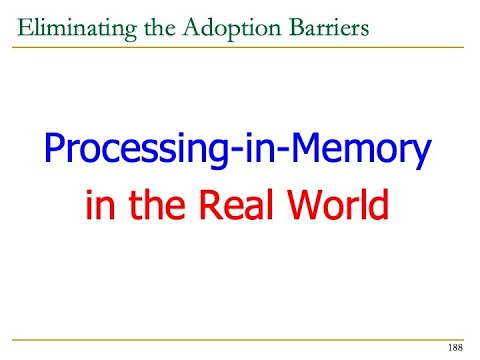 Eliminating the Adoption Barriers

Processing-in-Memory
in the Real World

188